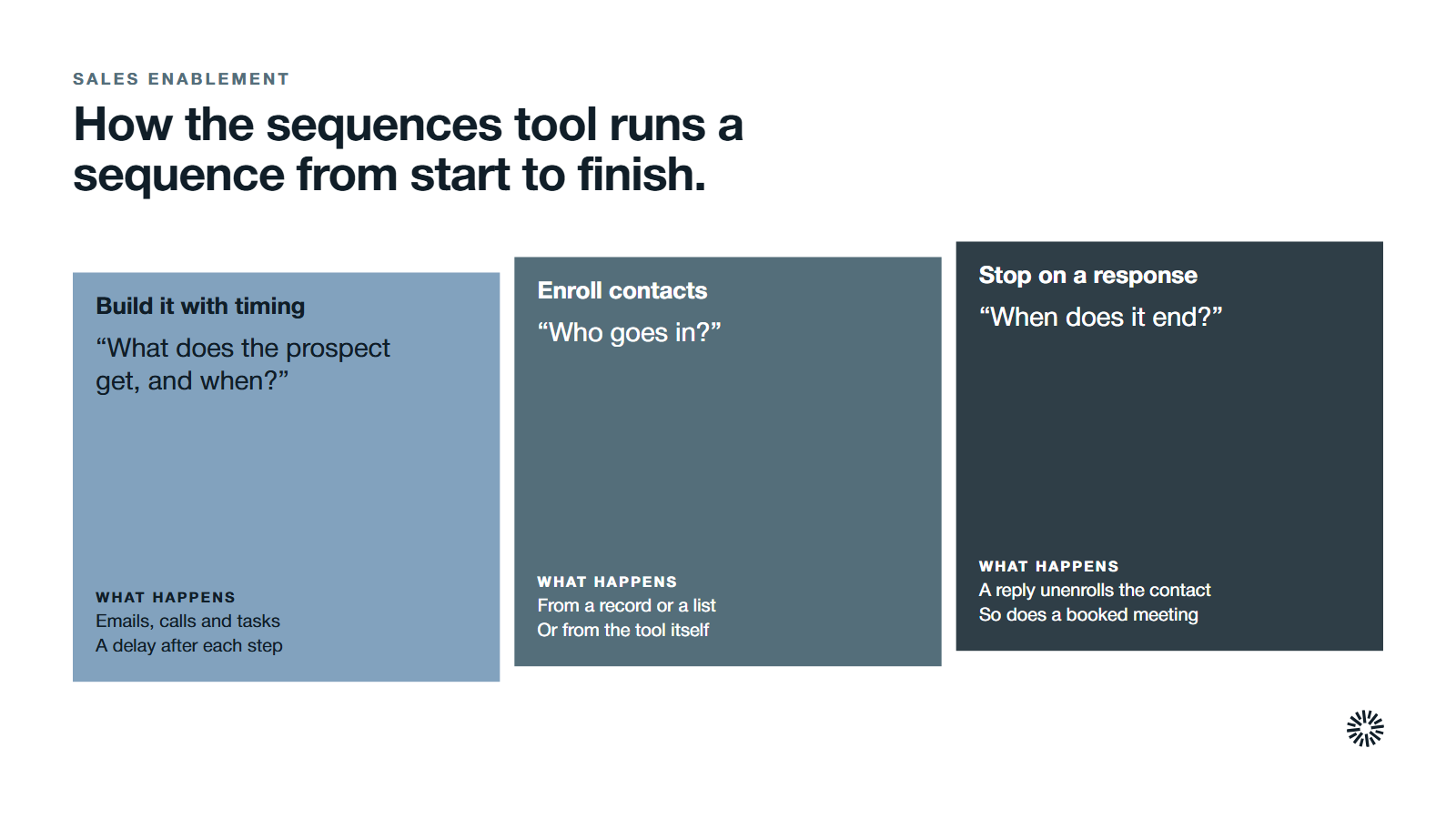 SALES ENABLEMENT

How the sequences tool runs a sequence from start to finish.

Build it with timing

"What does the prospect get, and when?"

WHAT HAPPENS
Emails, calls and tasks
A delay after each step

Enroll contacts

"Who goes in?"

WHAT HAPPENS
From a record or a list
Or from the tool itself

Stop on a response

"When does it end?"

WHAT HAPPENS
A reply unenrolls the contact
So does a booked meeting